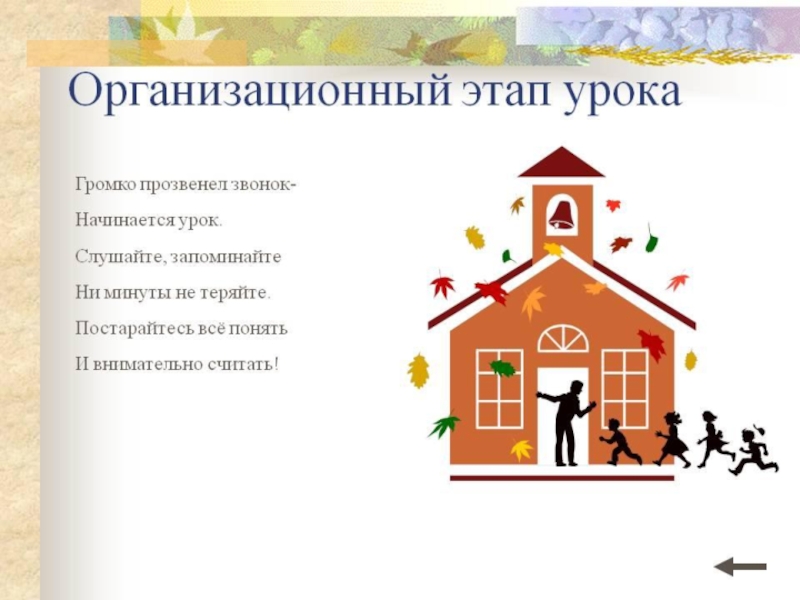 Организационный этап урока

Громко прозвенел звонок-
Начинается урок.
Слушайте, запоминайте
Ни минуты не теряйте.
Постарайтесь всё понять
И внимательно считать!